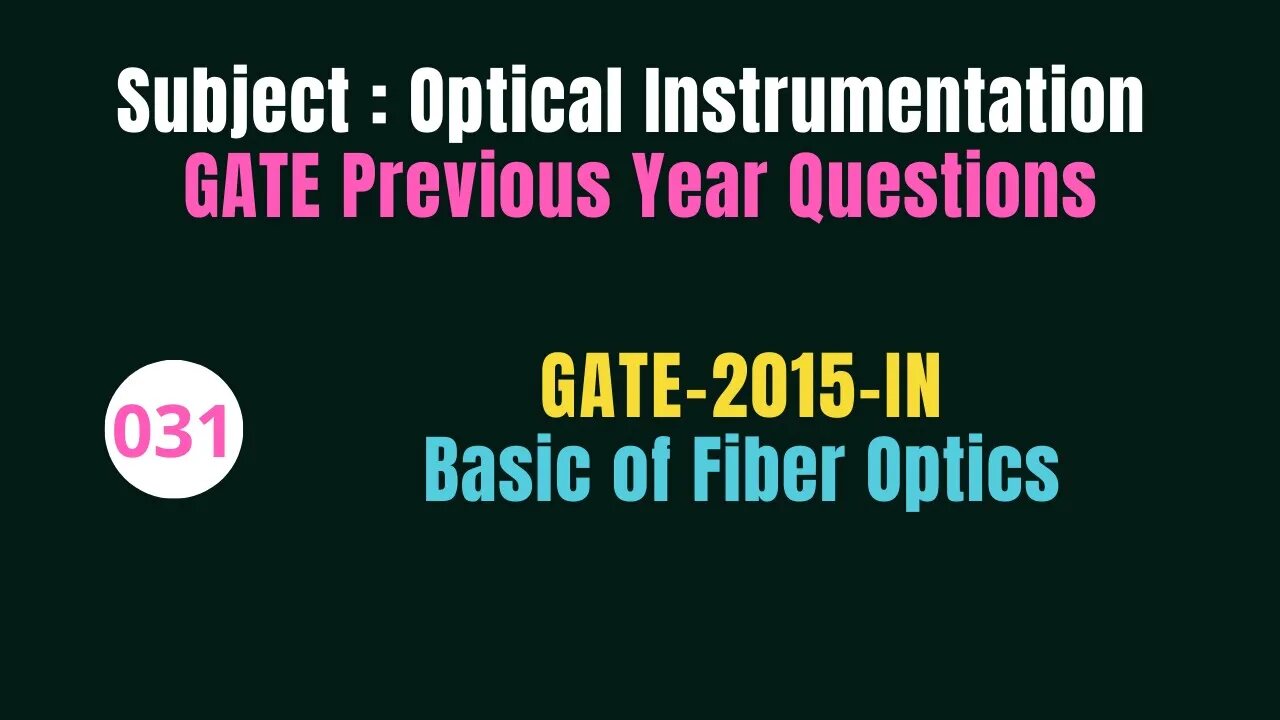 Subject : Optical Instrumentation
GATE Previous Year Questions

031

GATE-2015-IN
Basic of Fiber Optics